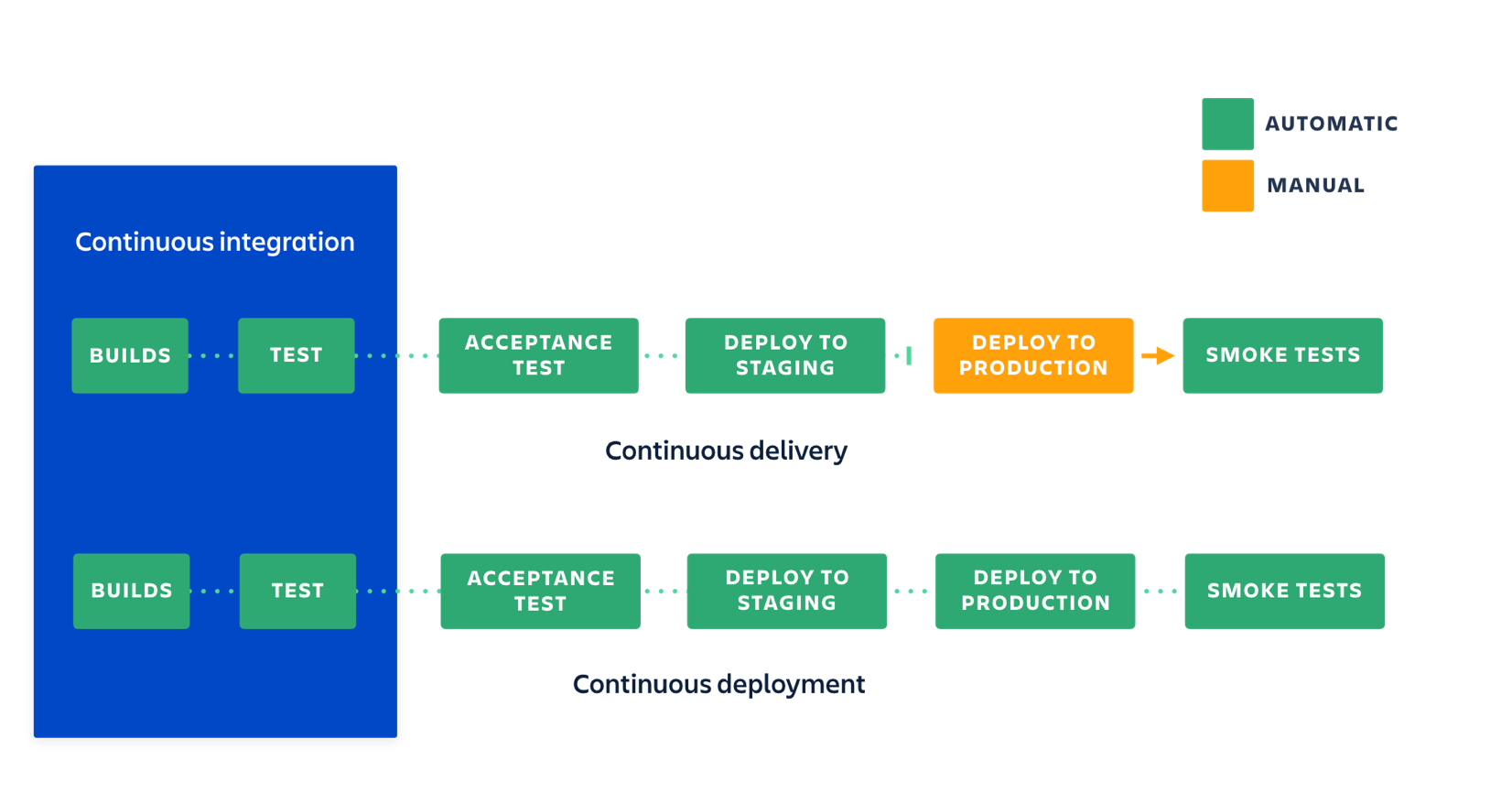 AUTOMATIC

MANUAL

Continuous integration

BUILDS

TEST

ACCEPTANCE TEST

DEPLOY TO STAGING

DEPLOY TO PRODUCTION

SMOKE TESTS

Continuous delivery

BUILDS

TEST

ACCEPTANCE TEST

DEPLOY TO STAGING

DEPLOY TO PRODUCTION

SMOKE TESTS

Continuous deployment